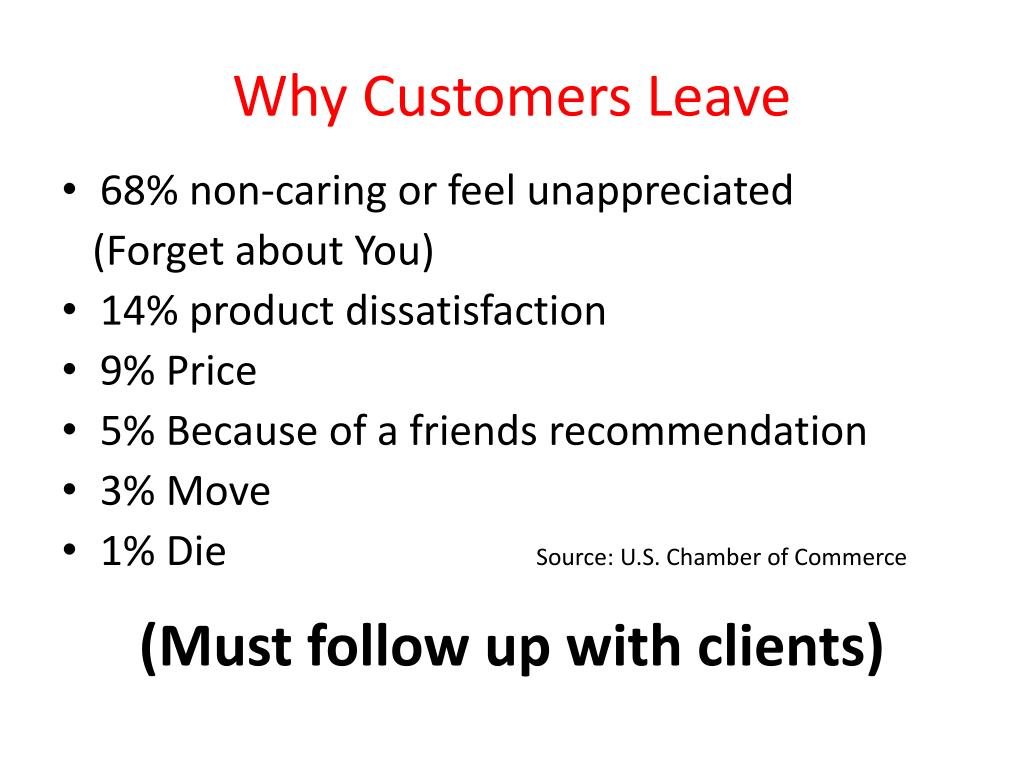 Why Customers Leave

• 68% non-caring or feel unappreciated (Forget about You)
• 14% product dissatisfaction
• 9% Price
• 5% Because of a friends recommendation
• 3% Move
• 1% Die

Source: U.S. Chamber of Commerce

(Must follow up with clients)